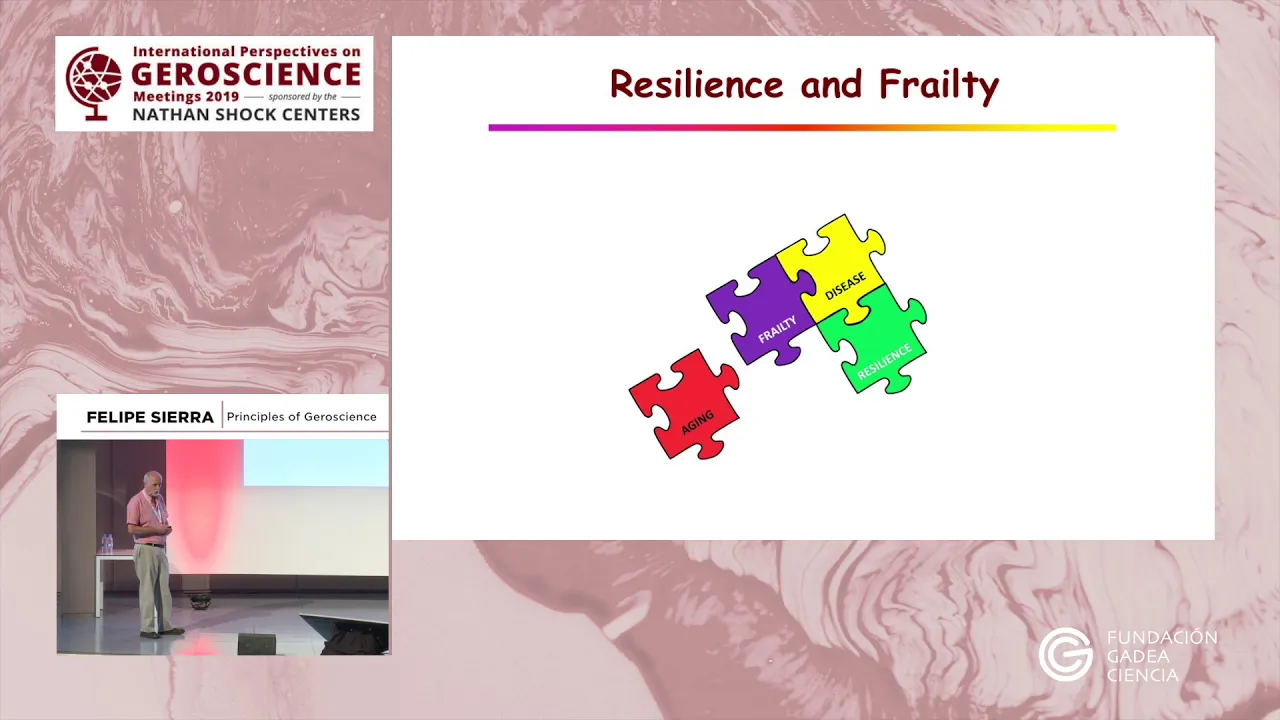 International Perspectives on
GEROSCIENCE
Meetings 2019 — sponsored by the —
NATHAN SHOCK CENTERS

Resilience and Frailty

DISEASE
FRAILTY
RESILIENCE
AGING

FELIPE SIERRA | Principles of Geroscience

FUNDACIÓN
GADEA
CIENCIA